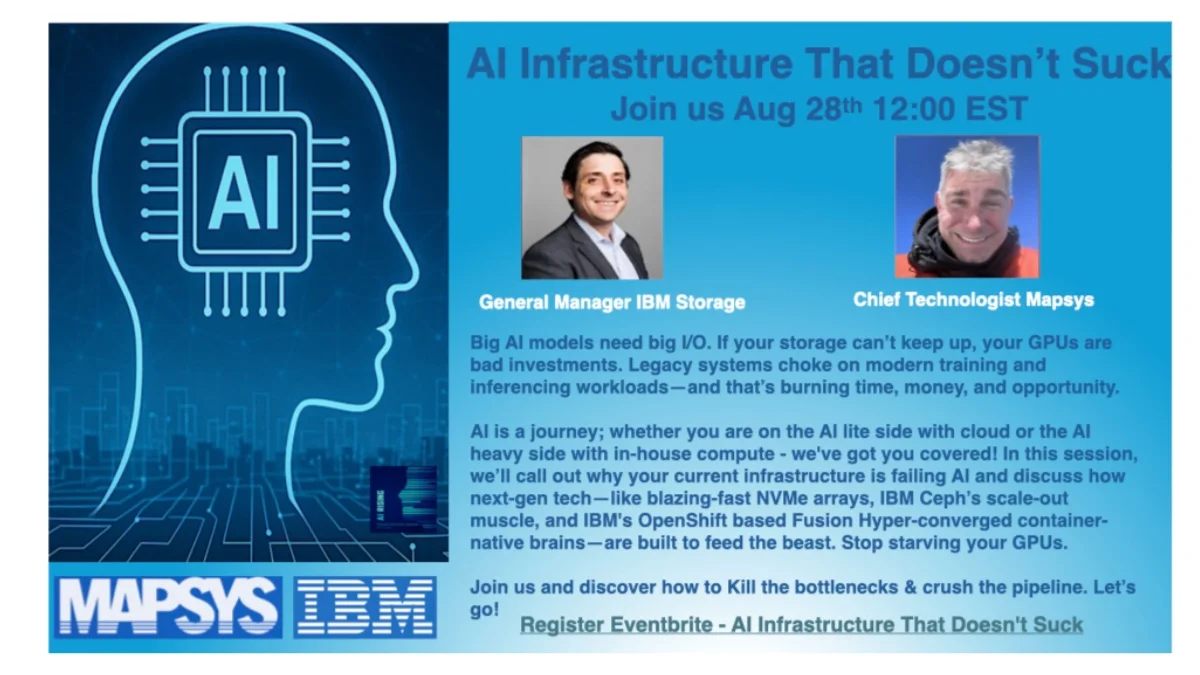 AI

MAPSYS IBM

AI Infrastructure That Doesn't Suck

Join us Aug 28th 12:00 EST

General Manager IBM Storage

Chief Technologist Mapsys

Big AI models need big I/O. If your storage can't keep up, your GPUs are bad investments. Legacy systems choke on modern training and inferencing workloads—and that's burning time, money, and opportunity.

AI is a journey; whether you are on the AI lite side with cloud or the AI heavy side with in-house compute - we've got you covered! In this session, we'll call out why your current infrastructure is failing AI and discuss how next-gen tech—like blazing-fast NVMe arrays, IBM Ceph's scale-out muscle, and IBM's OpenShift based Fusion Hyper-converged container-native brains—are built to feed the beast. Stop starving your GPUs.

Join us and discover how to Kill the bottlenecks & crush the pipeline. Let's go!

Register Eventbrite - AI Infrastructure That Doesn't Suck